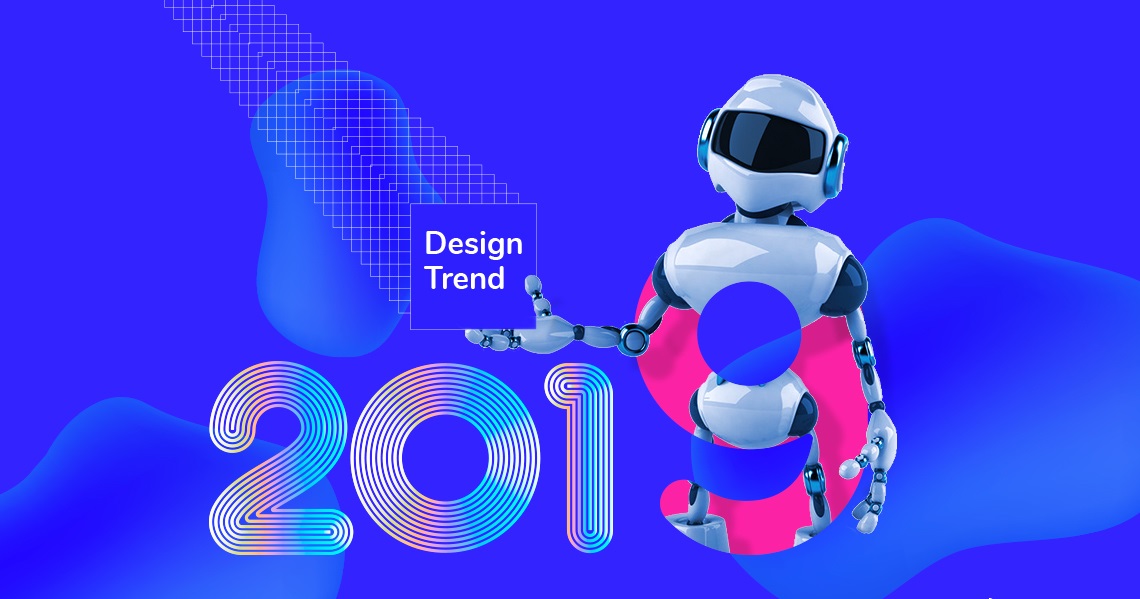 Design Trend

2019